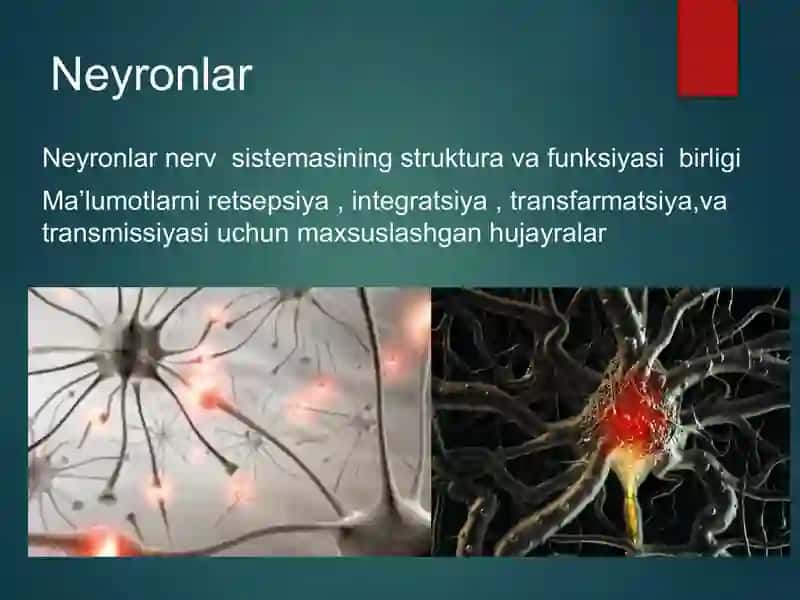 Neyronlar

Neyronlar nerv sistemasining struktura va funksiyasi birligi

Ma’lumotlarni retsepsiya , integratsiya , transfarmatsiya,va transmissiyasi uchun maxsuslashgan hujayralar